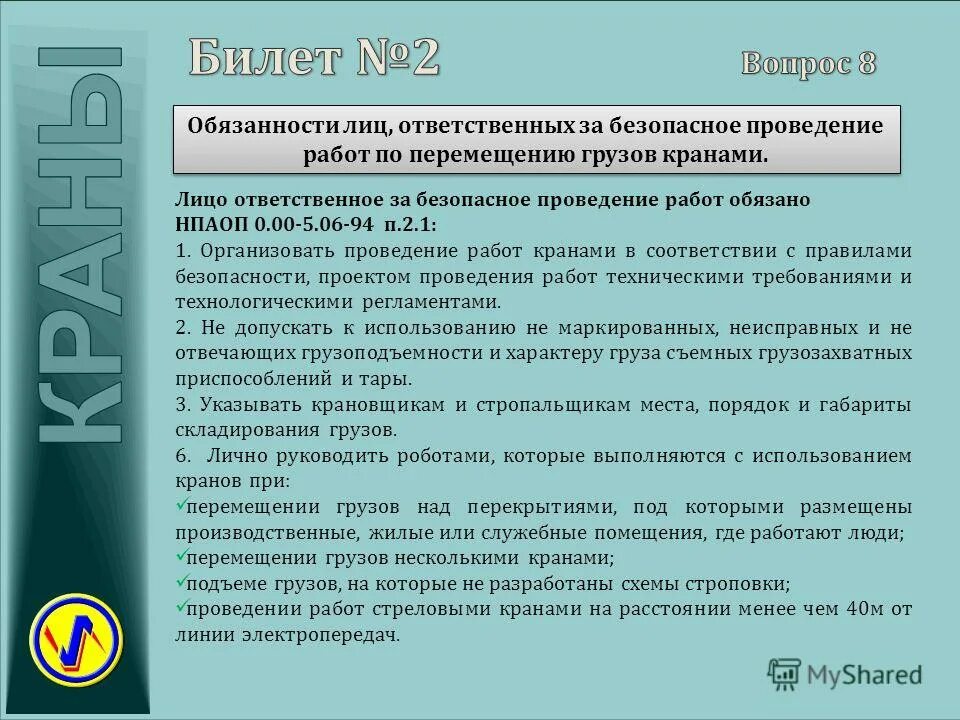 КРАНЫ

Билет №2

Вопрос 8

Обязанности лиц, ответственных за безопасное проведение работ по перемещению грузов кранами.

Лицо ответственное за безопасное проведение работ обязано НПАОП 0.00-5.06-94 п.2.1:

1. Организовать проведение работ кранами в соответствии с правилами безопасности, проектом проведения работ техническими требованиями и технологическими регламентами.

2. Не допускать к использованию не маркированных, неисправных и не отвечающих грузоподъемности и характеру груза съемных грузозахватных приспособлений и тары.

3. Указывать крановщикам и стропальщикам места, порядок и габариты складирования грузов.

6. Лично руководить роботами, которые выполняются с использованием кранов при:

✓перемещении грузов над перекрытиями, под которыми размещены производственные, жилые или служебные помещения, где работают люди;

✓перемещении грузов несколькими кранами;

✓подъеме грузов, на которые не разработаны схемы строповки;

✓проведении работ стреловыми кранами на расстоянии менее чем 40м от линии электропередач.

MyShared